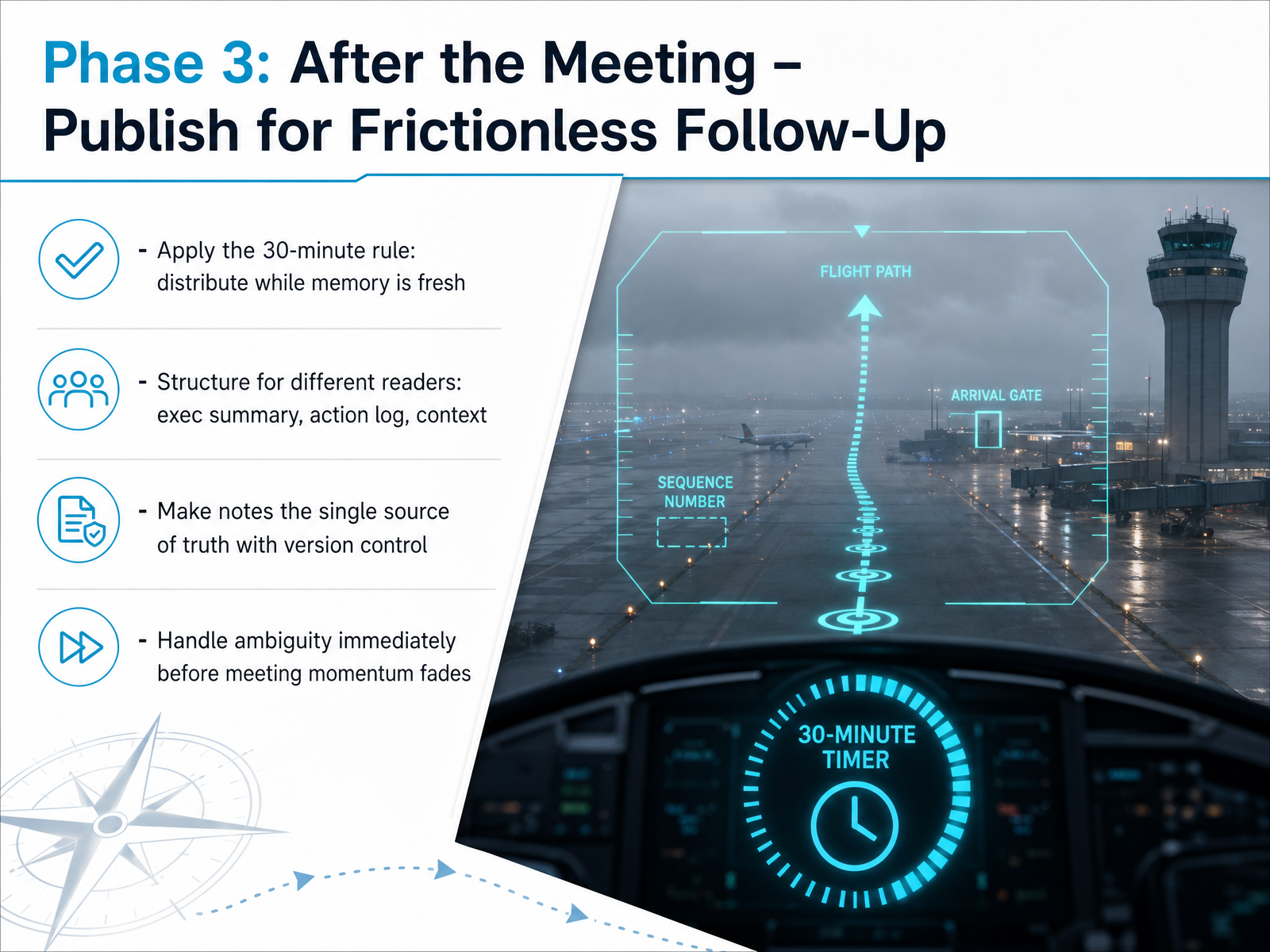 Phase 3: After the Meeting – Publish for Frictionless Follow-Up

- Apply the 30-minute rule: distribute while memory is fresh

- Structure for different readers: exec summary, action log, context

- Make notes the single source of truth with version control

- Handle ambiguity immediately before meeting momentum fades

FLIGHT PATH

ARRIVAL GATE

SEQUENCE NUMBER

30-MINUTE TIMER